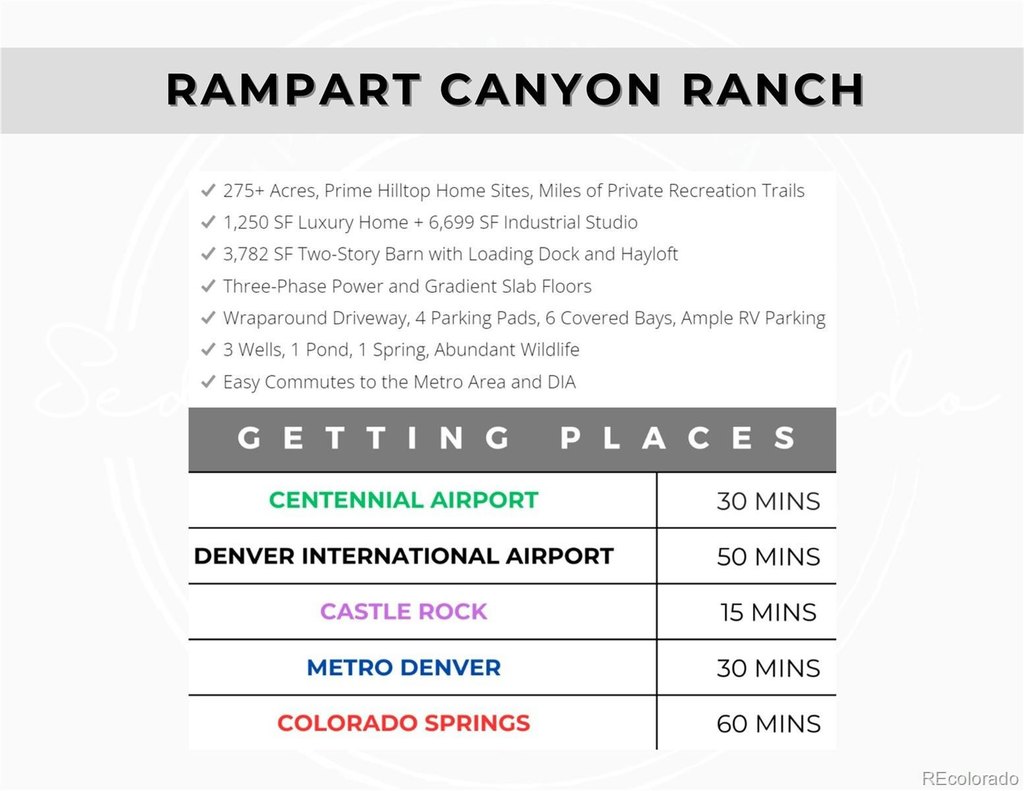 RAMPART CANYON RANCH

✓ 275+ Acres, Prime Hilltop Home Sites, Miles of Private Recreation Trails
✓ 1,250 SF Luxury Home + 6,699 SF Industrial Studio
✓ 3,782 SF Two-Story Barn with Loading Dock and Hayloft
✓ Three-Phase Power and Gradient Slab Floors
✓ Wraparound Driveway, 4 Parking Pads, 6 Covered Bays, Ample RV Parking
✓ 3 Wells, 1 Pond, 1 Spring, Abundant Wildlife
✓ Easy Commutes to the Metro Area and DIA

| GETTING PLACES | |
|---|---|
| CENTENNIAL AIRPORT | 30 MINS |
| DENVER INTERNATIONAL AIRPORT | 50 MINS |
| CASTLE ROCK | 15 MINS |
| METRO DENVER | 30 MINS |
| COLORADO SPRINGS | 60 MINS |

REcolorado